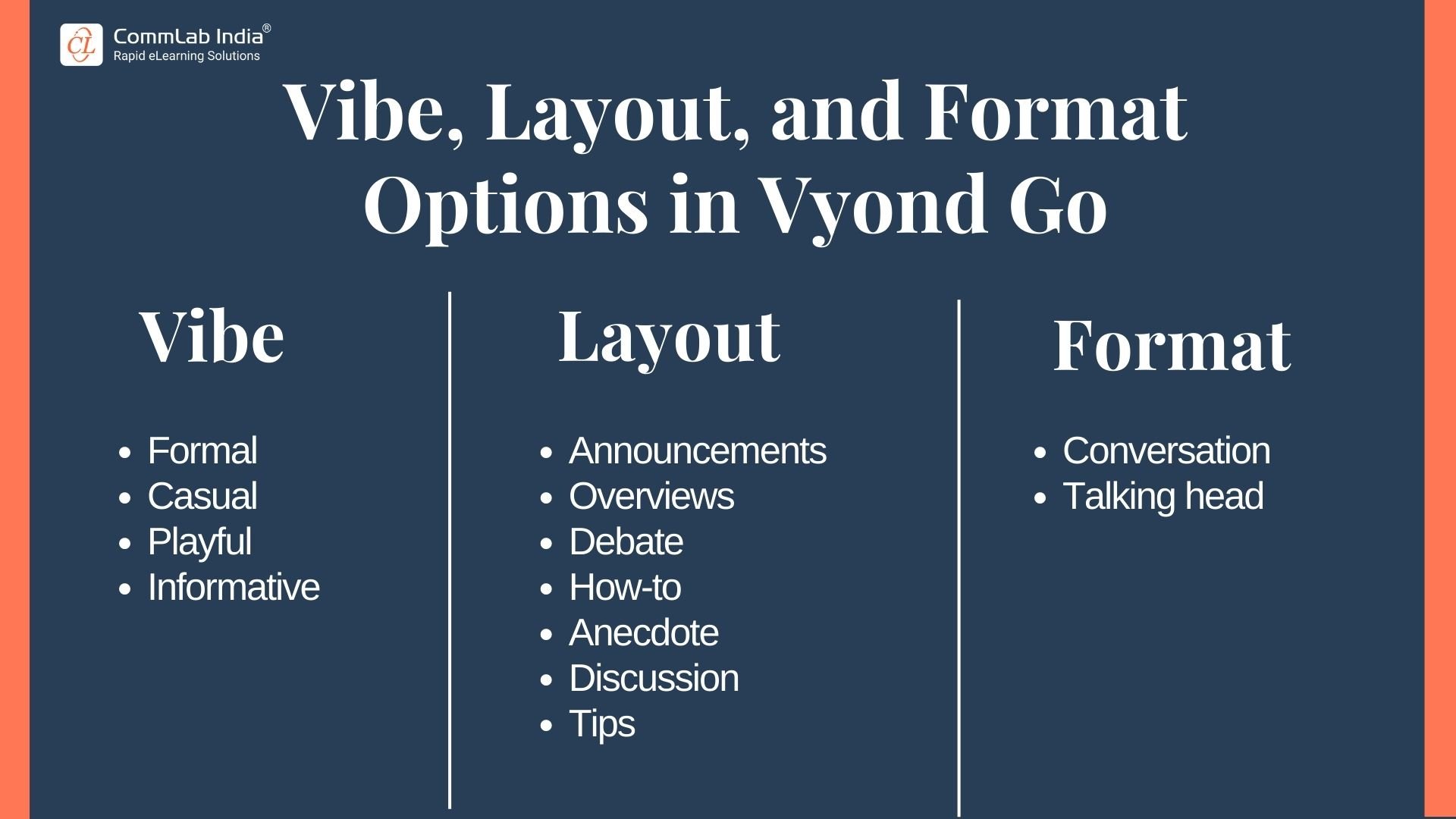 CL CommLab India®
Rapid eLearning Solutions

Vibe, Layout, and Format Options in Vyond Go

Vibe

- Formal
- Casual
- Playful
- Informative

Layout

- Announcements
- Overviews
- Debate
- How-to
- Anecdote
- Discussion
- Tips

Format

- Conversation
- Talking head